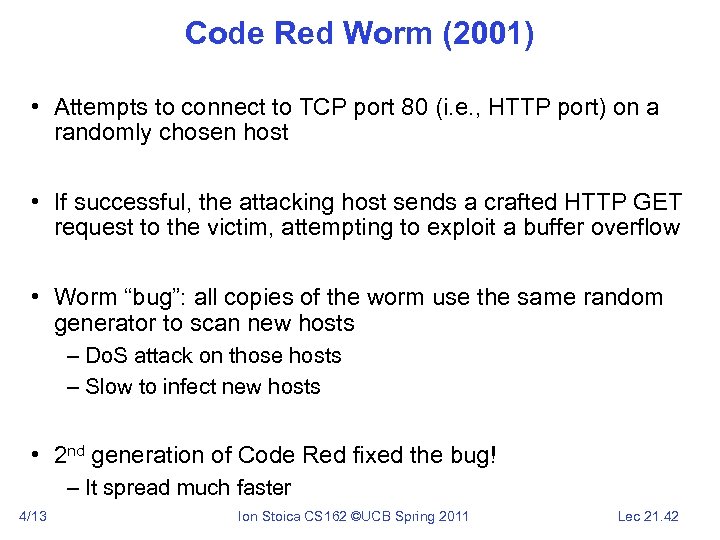 Code Red Worm (2001)

• Attempts to connect to TCP port 80 (i.e., HTTP port) on a randomly chosen host

• If successful, the attacking host sends a crafted HTTP GET request to the victim, attempting to exploit a buffer overflow

• Worm "bug": all copies of the worm use the same random generator to scan new hosts
– DoS attack on those hosts
– Slow to infect new hosts

• 2$^{nd}$ generation of Code Red fixed the bug!
– It spread much faster

4/13 Ion Stoica CS162 ©UCB Spring 2011 Lec 21.42